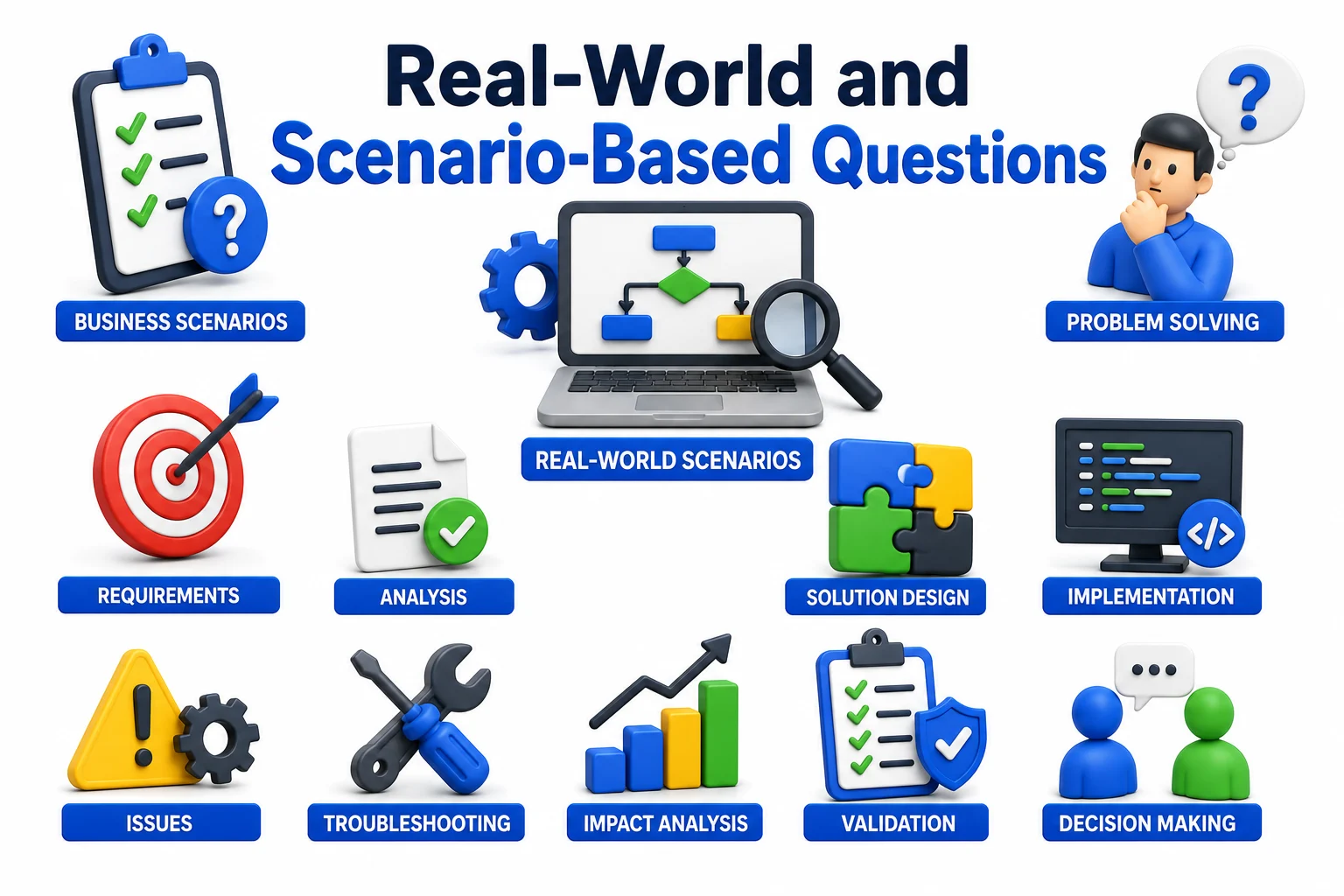 Real-World and Scenario-Based Questions

BUSINESS SCENARIOS

PROBLEM SOLVING

REAL-WORLD SCENARIOS

REQUIREMENTS

ANALYSIS

SOLUTION DESIGN

IMPLEMENTATION

ISSUES

TROUBLESHOOTING

IMPACT ANALYSIS

VALIDATION

DECISION MAKING